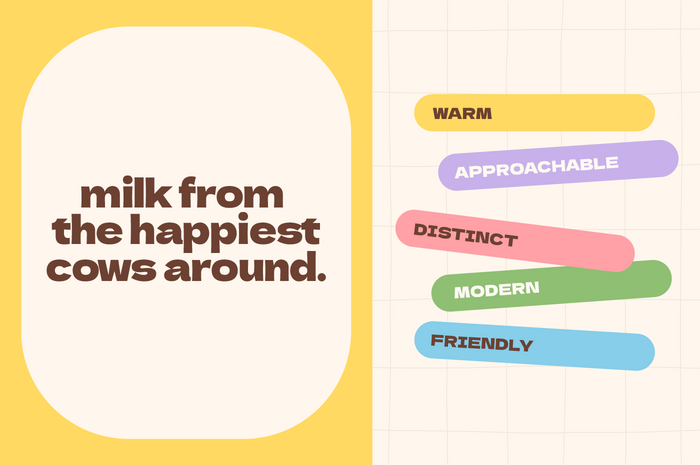 milk from the happiest cows around.

WARM

APPROACHABLE

DISTINCT

MODERN

FRIENDLY